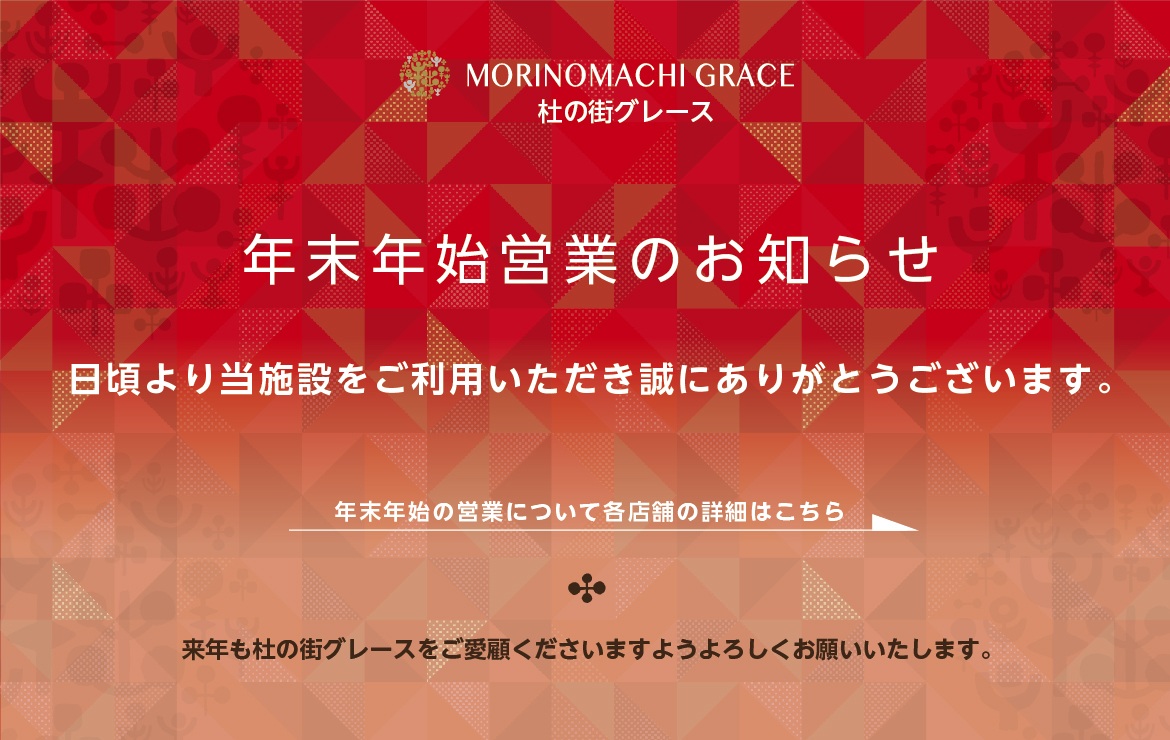 MORINOMACHI GRACE
杜の街グレース

年末年始営業のお知らせ

日頃より当施設をご利用いただき誠にありがとうございます。

年末年始の営業について各店舗の詳細はこちら

来年も杜の街グレースをご愛顧くださいますようよろしくお願いいたします。